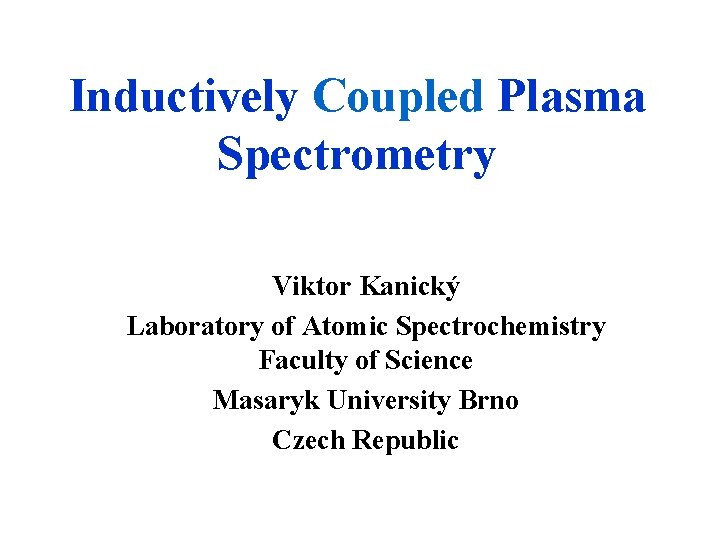 Inductively Coupled Plasma Spectrometry

Viktor Kanický
Laboratory of Atomic Spectrochemistry
Faculty of Science
Masaryk University Brno
Czech Republic